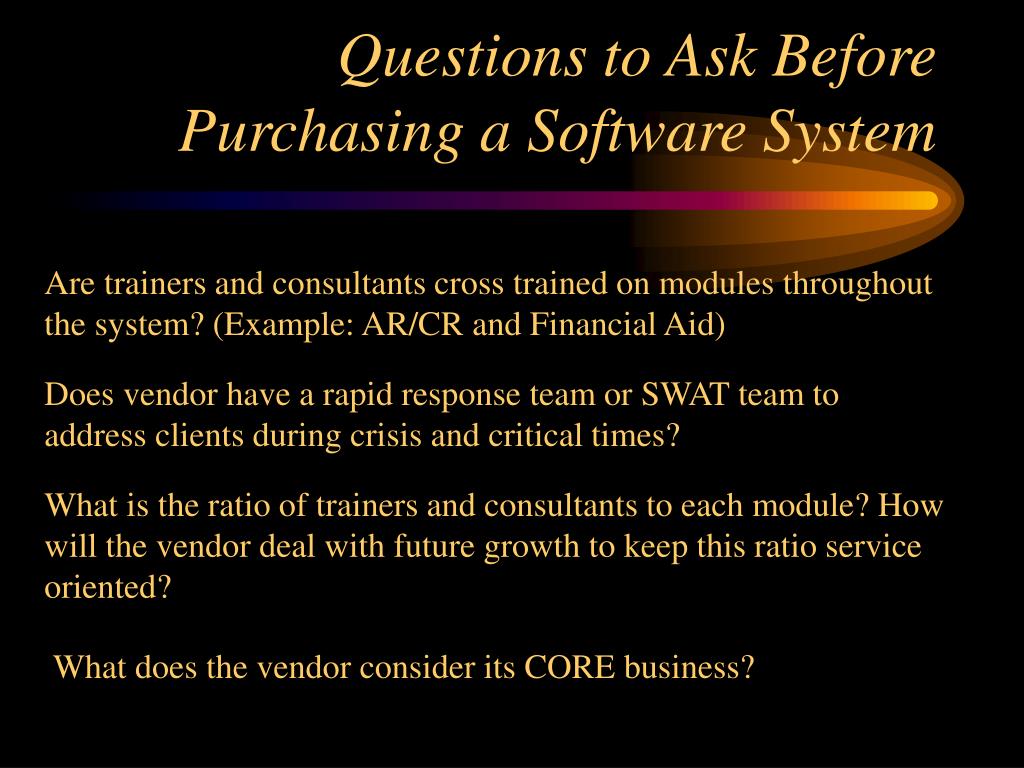 Questions to Ask Before Purchasing a Software System

Are trainers and consultants cross trained on modules throughout the system? (Example: AR/CR and Financial Aid)

Does vendor have a rapid response team or SWAT team to address clients during crisis and critical times?

What is the ratio of trainers and consultants to each module? How will the vendor deal with future growth to keep this ratio service oriented?

What does the vendor consider its CORE business?